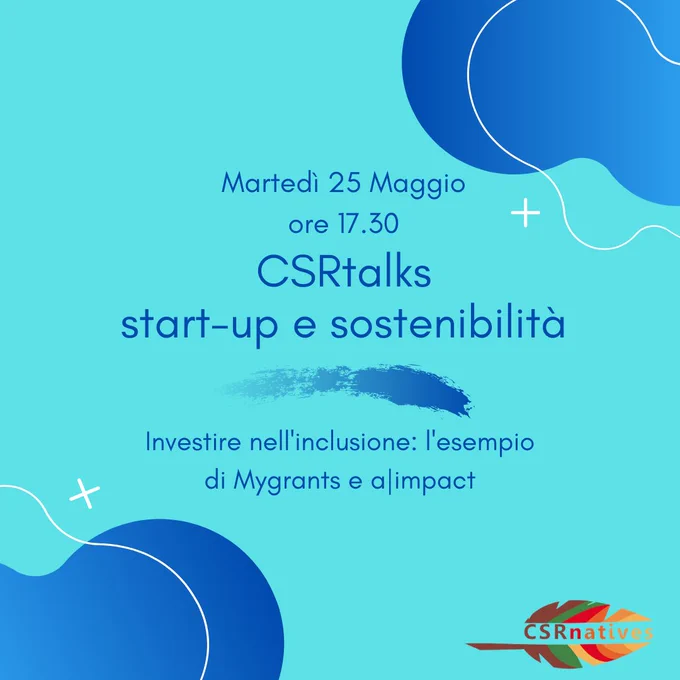 Martedì 25 Maggio
ore 17.30

CSRtalks
start-up e sostenibilità

Investire nell'inclusione: l'esempio di Mygrants e a|impact

CSRnatives